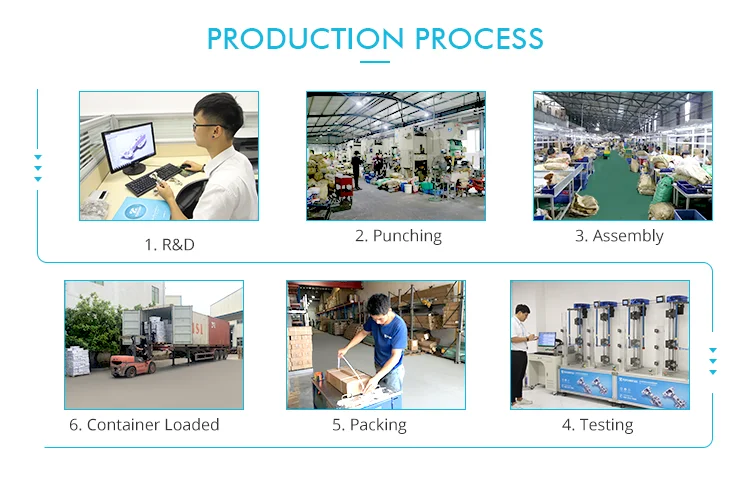 PRODUCTION PROCESS

1. R&D

2. Punching

3. Assembly

6. Container Loaded

5. Packing

4. Testing